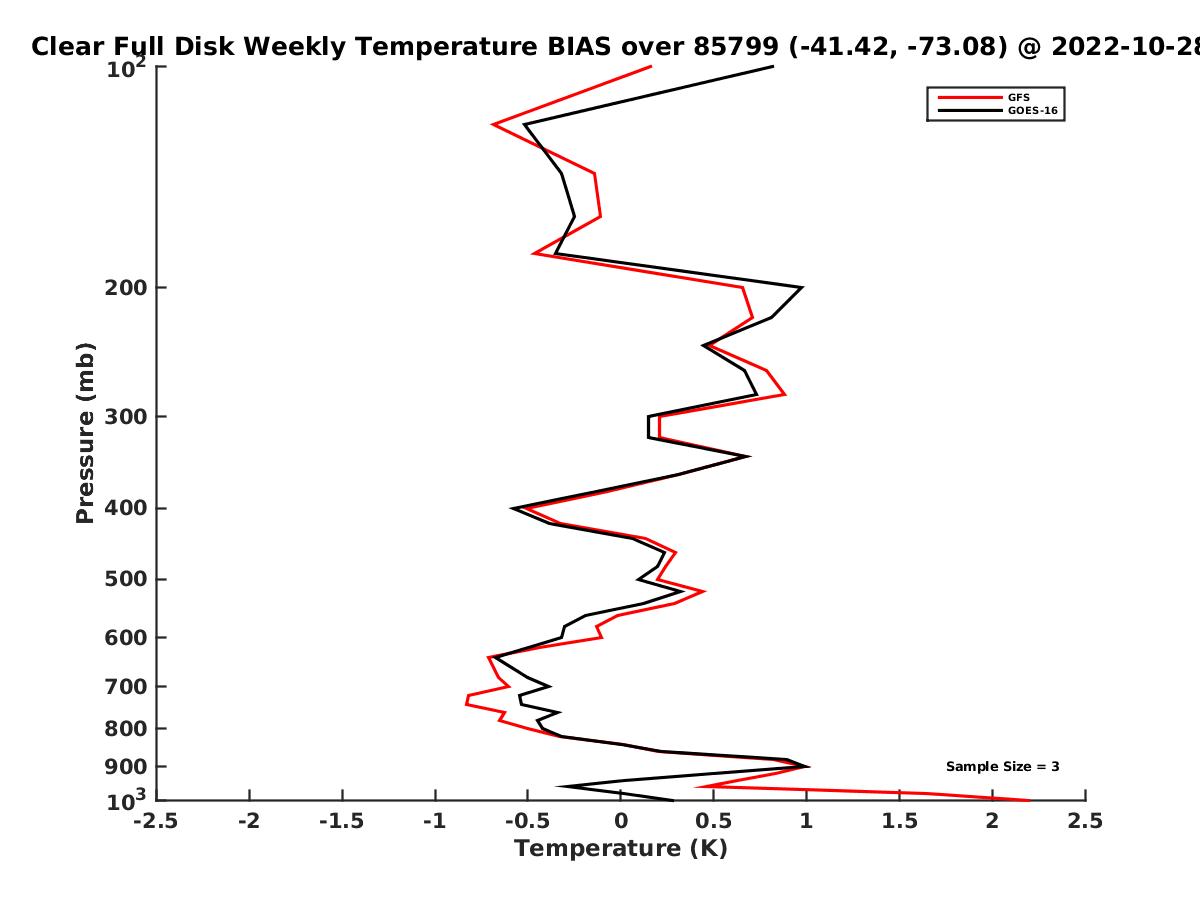 Clear Full Disk Weekly Temperature BIAS over 85799 (-41.42, -73.08) @ 2022-10-28

GFS
GOES-16

Pressure (mb)

$10^2$
200
300
400
500
600
700
800
900
$10^3$

Sample Size = 3

-2.5 -2 -1.5 -1 -0.5 0 0.5 1 1.5 2 2.5

Temperature (K)